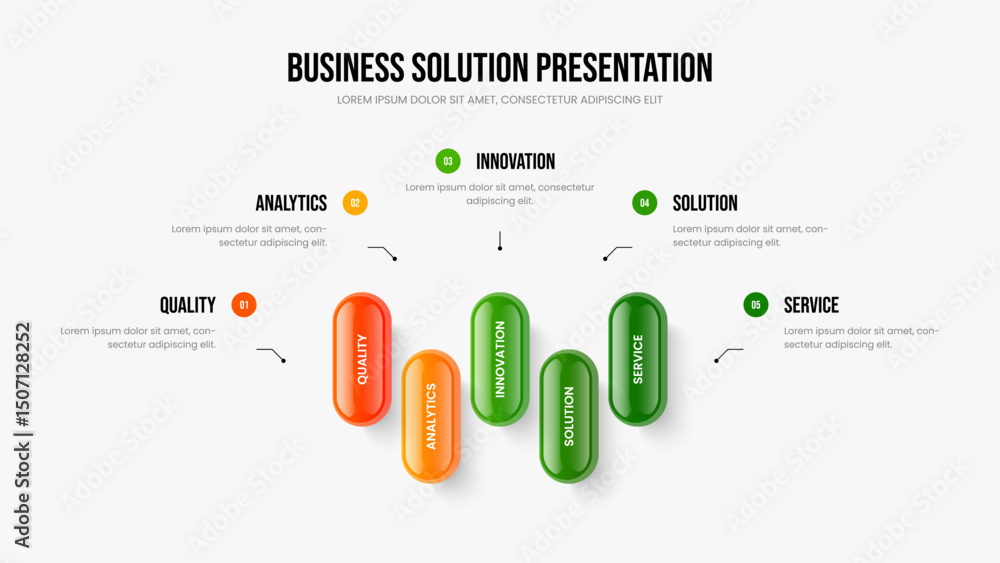 BUSINESS SOLUTION PRESENTATION
LOREM IPSUM DOLOR SIT AMET, CONSECTETUR ADIPISCING ELIT

03 INNOVATION
Lorem ipsum dolor sit amet, consectetur adipiscing elit.

ANALYTICS 02
Lorem ipsum dolor sit amet, consectetur adipiscing elit.

04 SOLUTION
Lorem ipsum dolor sit amet, consectetur adipiscing elit.

QUALITY 01
Lorem ipsum dolor sit amet, consectetur adipiscing elit.

05 SERVICE
Lorem ipsum dolor sit amet, consectetur adipiscing elit.

QUALITY
ANALYTICS
INNOVATION
SOLUTION
SERVICE

Adobe Stock | #1507128252